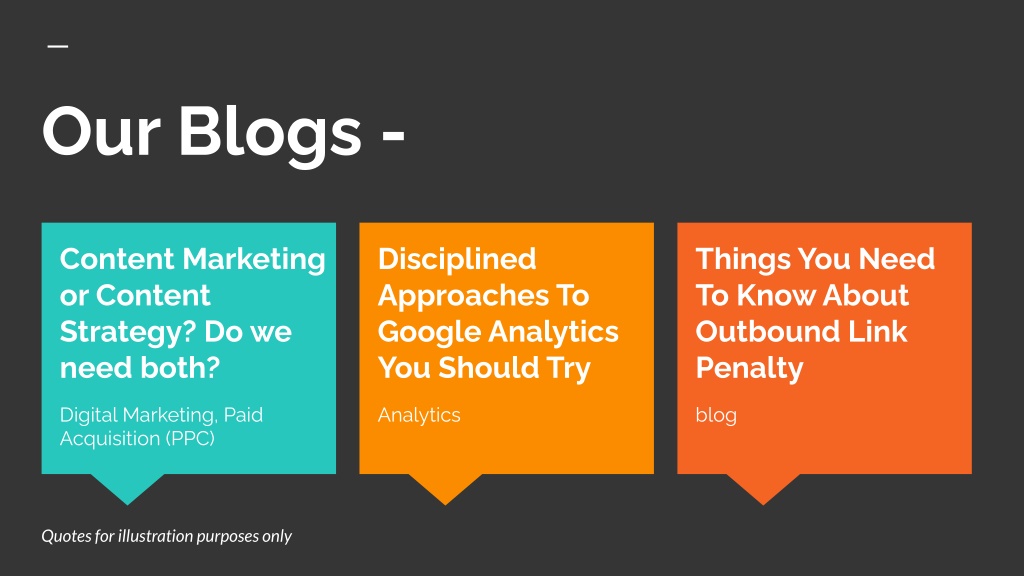 Our Blogs -

Content Marketing or Content Strategy? Do we need both?

Digital Marketing, Paid Acquisition (PPC)

Disciplined Approaches To Google Analytics You Should Try

Analytics

Things You Need To Know About Outbound Link Penalty

blog

Quotes for illustration purposes only